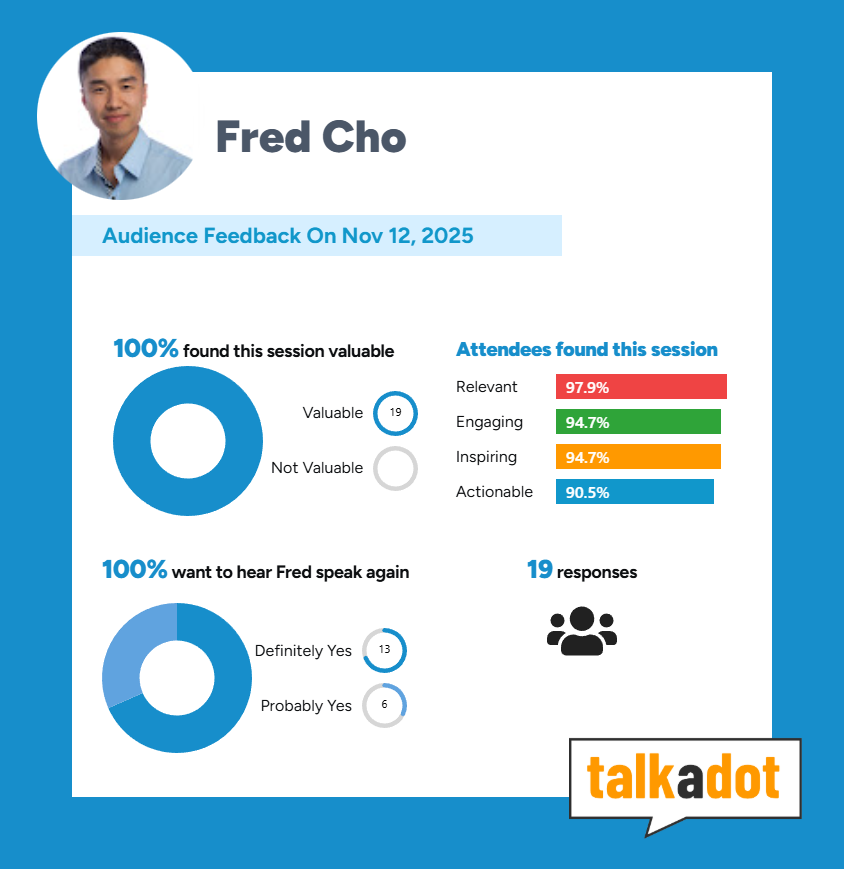 Fred Cho

Audience Feedback On Nov 12, 2025

100% found this session valuable

Valuable 19

Not Valuable

Attendees found this session

Relevant 97.9%

Engaging 94.7%

Inspiring 94.7%

Actionable 90.5%

100% want to hear Fred speak again

Definitely Yes 13

Probably Yes 6

19 responses

talkadot